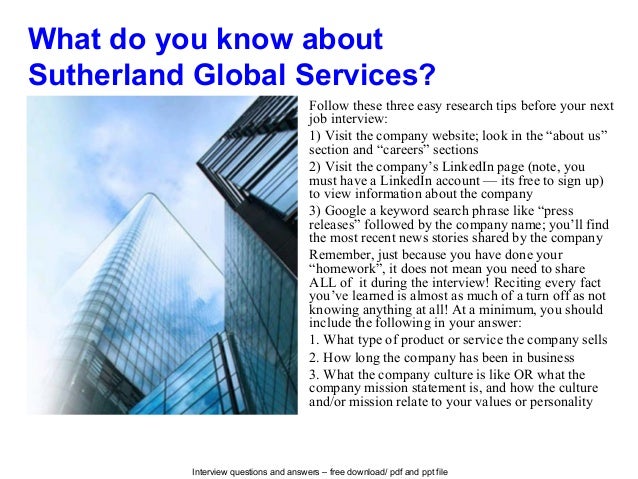 What do you know about Sutherland Global Services?

Follow these three easy research tips before your next job interview:

1) Visit the company website; look in the “about us” section and “careers” sections

2) Visit the company’s LinkedIn page (note, you must have a LinkedIn account — its free to sign up) to view information about the company

3) Google a keyword search phrase like “press releases” followed by the company name; you’ll find the most recent news stories shared by the company

Remember, just because you have done your “homework”, it does not mean you need to share ALL of it during the interview! Reciting every fact you’ve learned is almost as much of a turn off as not knowing anything at all! At a minimum, you should include the following in your answer:

1. What type of product or service the company sells

2. How long the company has been in business

3. What the company culture is like OR what the company mission statement is, and how the culture and/or mission relate to your values or personality

Interview questions and answers – free download/ pdf and ppt file